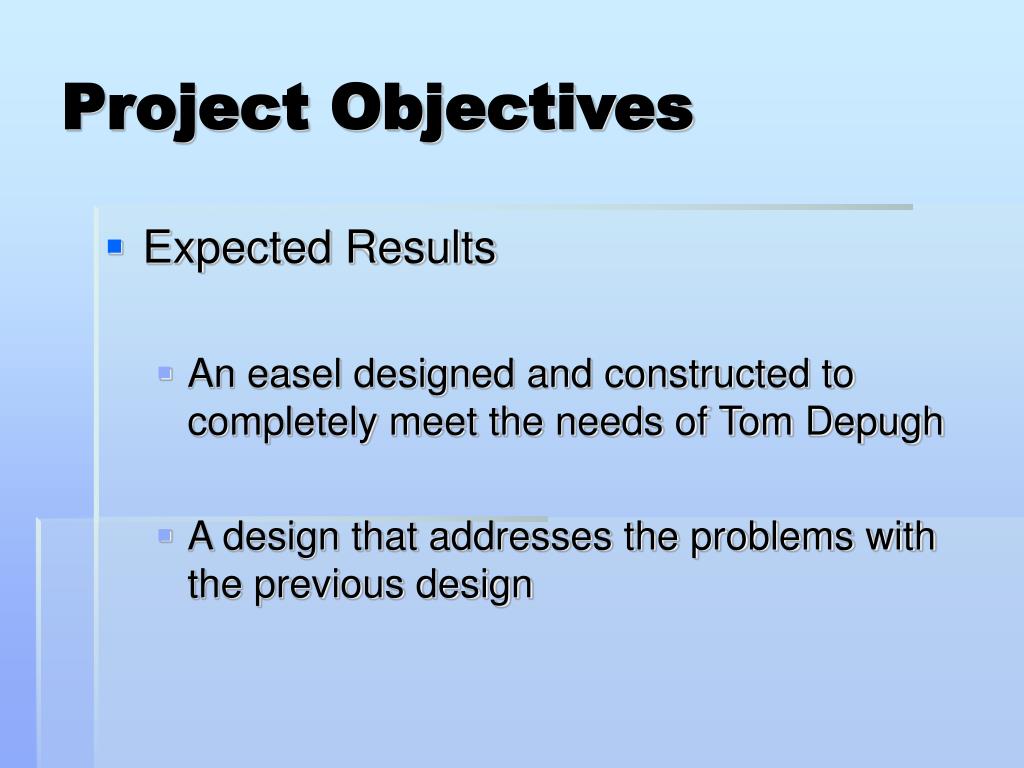 Project Objectives

Expected Results

An easel designed and constructed to completely meet the needs of Tom Depugh

A design that addresses the problems with the previous design